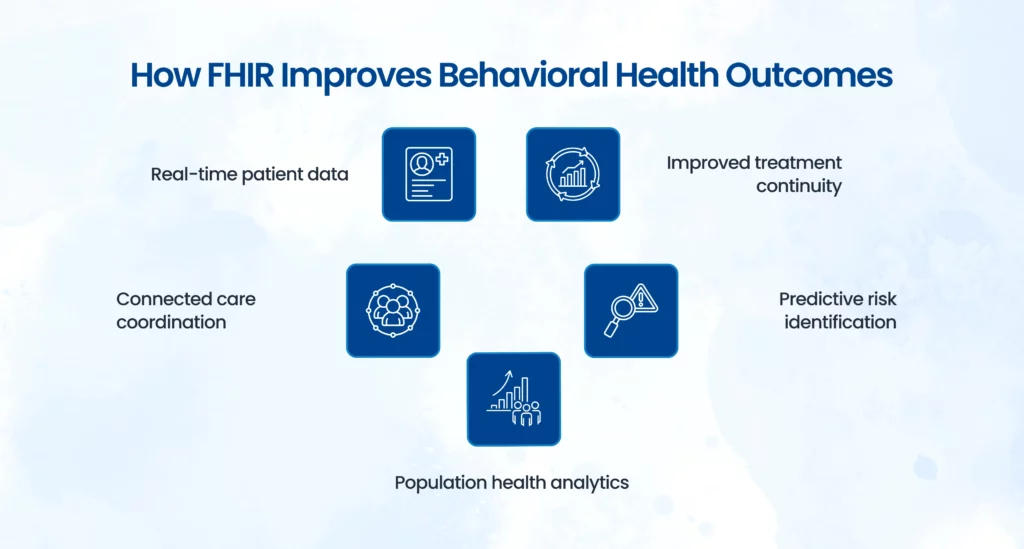 How FHIR Improves Behavioral Health Outcomes

Real-time patient data

Improved treatment continuity

Connected care coordination

Predictive risk identification

Population health analytics